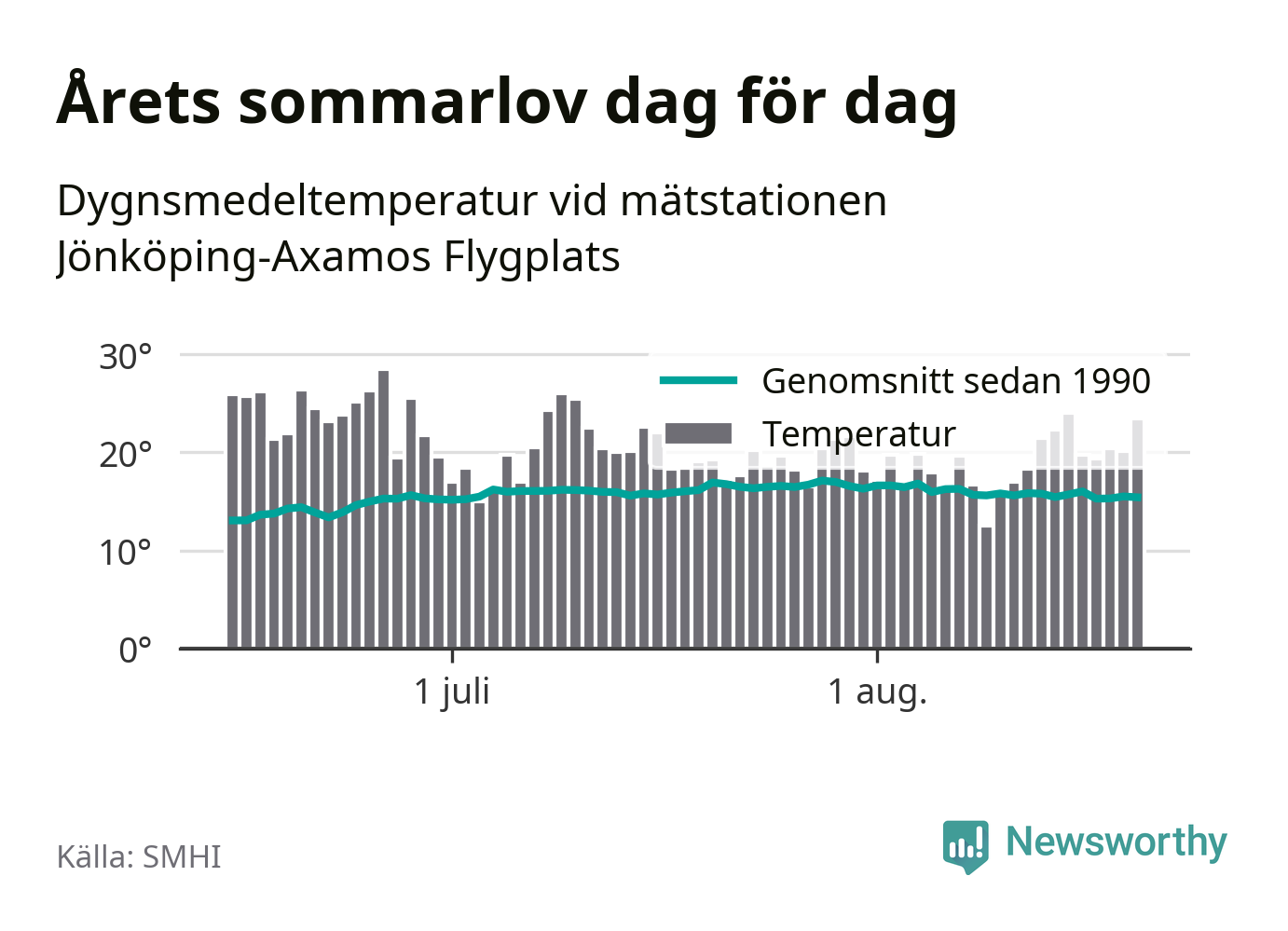 Årets sommarlov dag för dag

Dygnsmedeltemperatur vid mätstationen Jönköping-Axamos Flygplats

30°
20°
10°
0°

Genomsnitt sedan 1990
Temperatur

1 juli
1 aug.

Källa: SMHI

Newsworthy